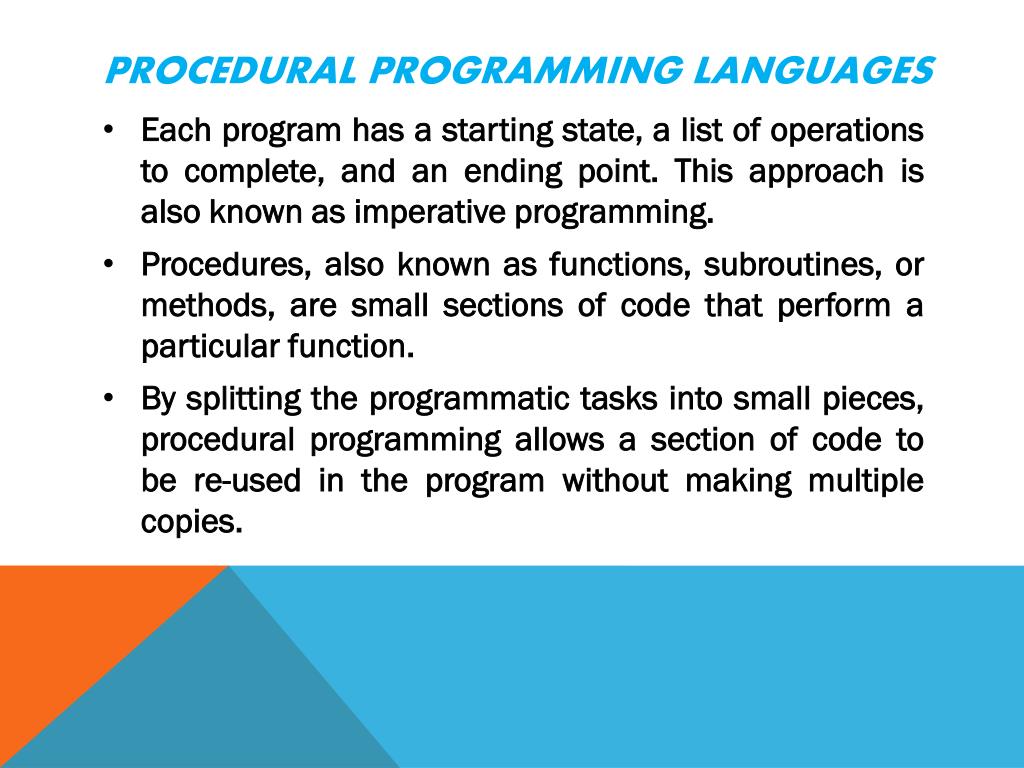 PROCEDURAL PROGRAMMING LANGUAGES

• Each program has a starting state, a list of operations to complete, and an ending point. This approach is also known as imperative programming.

• Procedures, also known as functions, subroutines, or methods, are small sections of code that perform a particular function.

• By splitting the programmatic tasks into small pieces, procedural programming allows a section of code to be re-used in the program without making multiple copies.